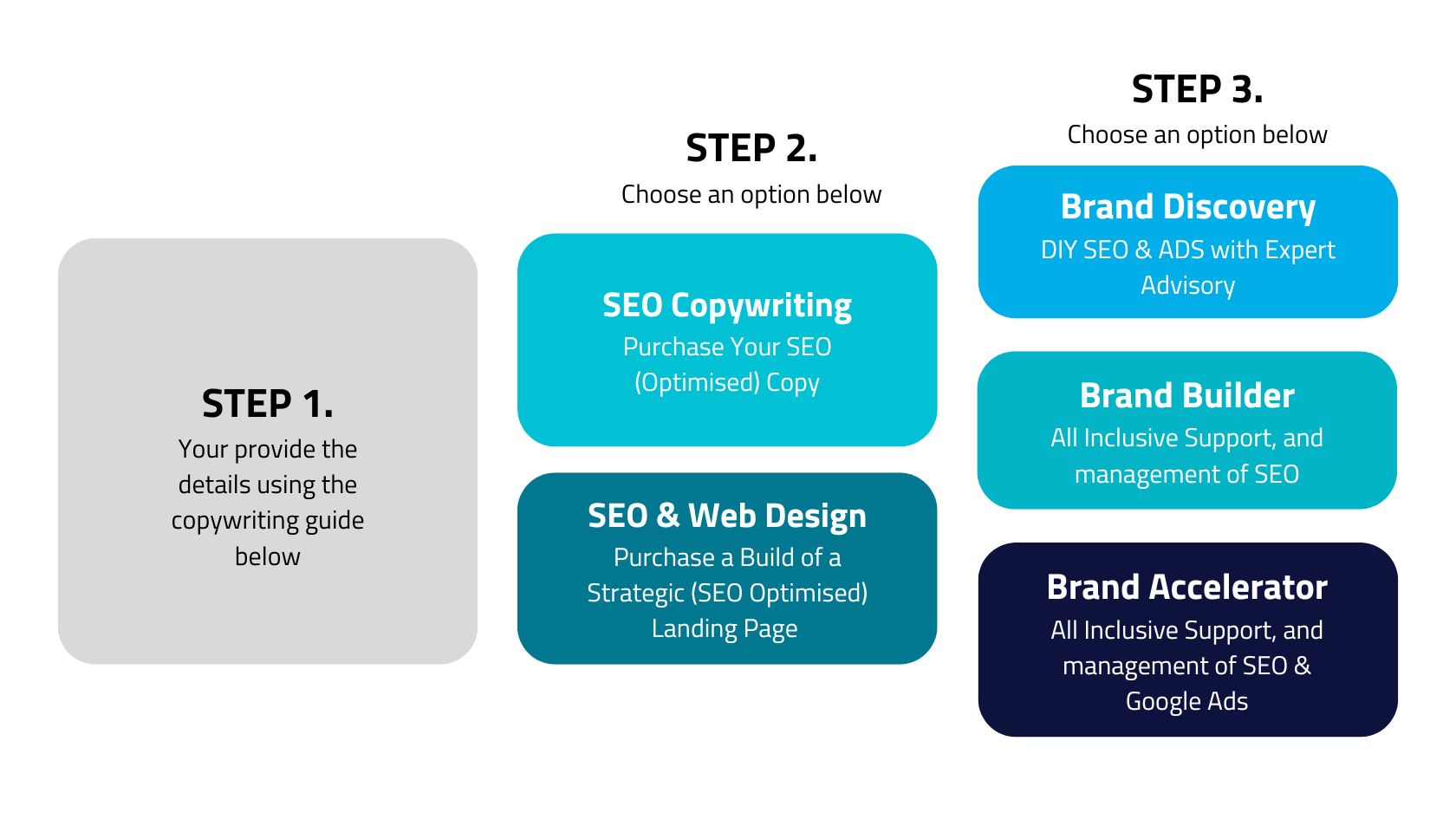 STEP 1.
Your provide the details using the copywriting guide below

STEP 2.
Choose an option below

SEO Copywriting
Purchase Your SEO (Optimised) Copy

SEO & Web Design
Purchase a Build of a Strategic (SEO Optimised) Landing Page

STEP 3.
Choose an option below

Brand Discovery
DIY SEO & ADS with Expert Advisory

Brand Builder
All Inclusive Support, and management of SEO

Brand Accelerator
All Inclusive Support, and management of SEO & Google Ads